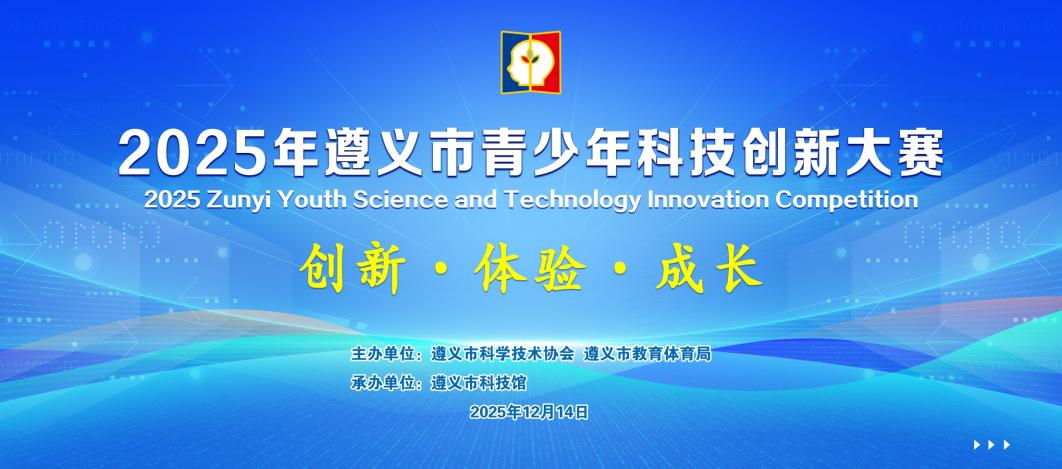 2025年遵义市青少年科技创新大赛
2025 Zunyi Youth Science and Technology Innovation Competition

创新 · 体验 · 成长

主办单位：遵义市科学技术协会 遵义市教育体育局
承办单位：遵义市科技馆
2025年12月14日